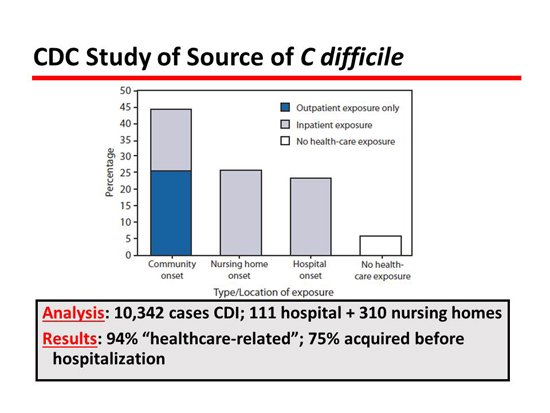 CDC Study of Source of C difficile

50
45
40
35
30
25
20
15
10
5
0

Percentage

Outpatient exposure only
Inpatient exposure
No health-care exposure

Community onset
Nursing home onset
Hospital onset
No health-care exposure

Type/Location of exposure

Analysis: 10,342 cases CDI; 111 hospital + 310 nursing homes
Results: 94% “healthcare-related”; 75% acquired before hospitalization